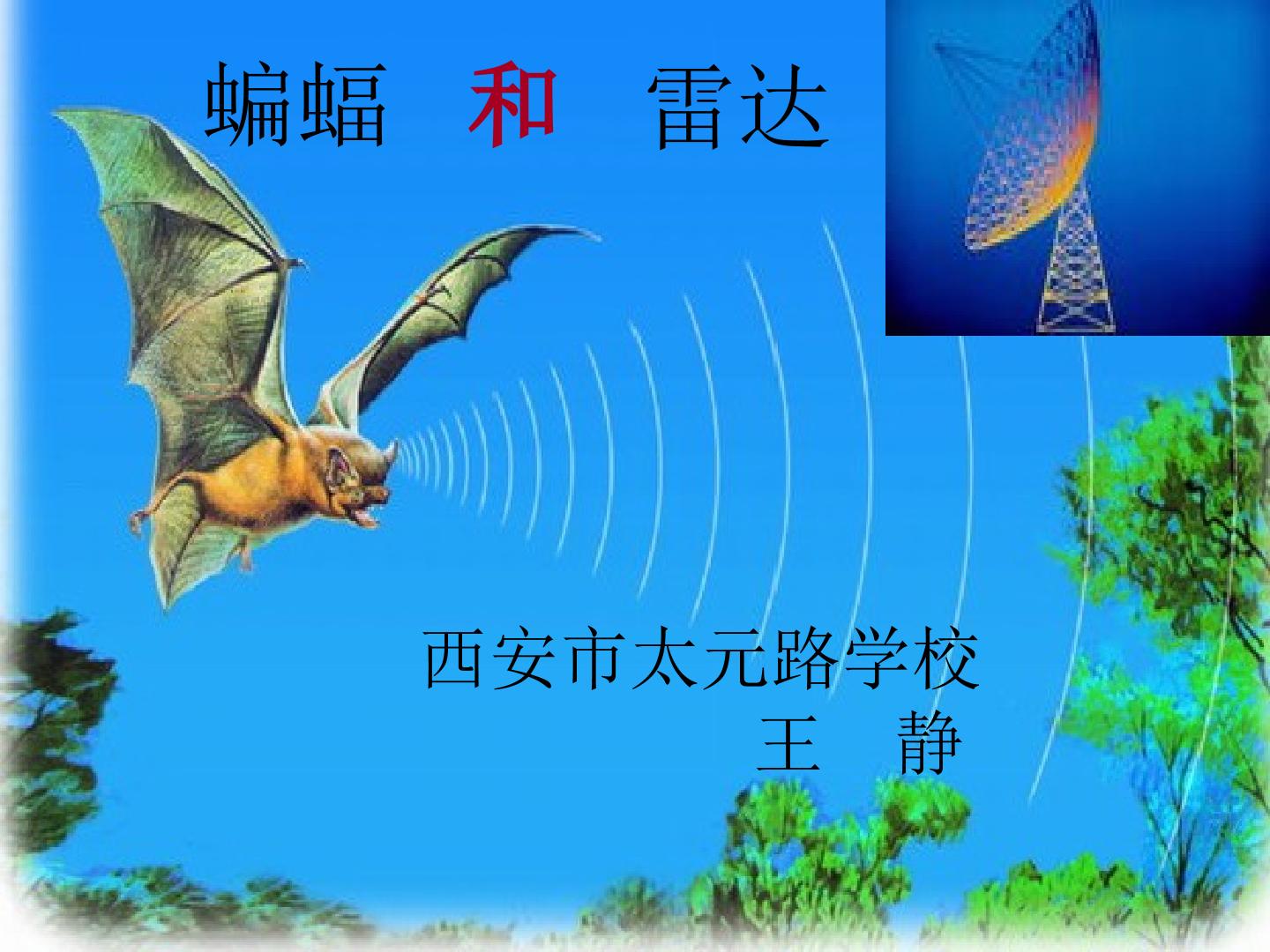 蝙蝠　和　雷达

西安市太元路学校
王　静